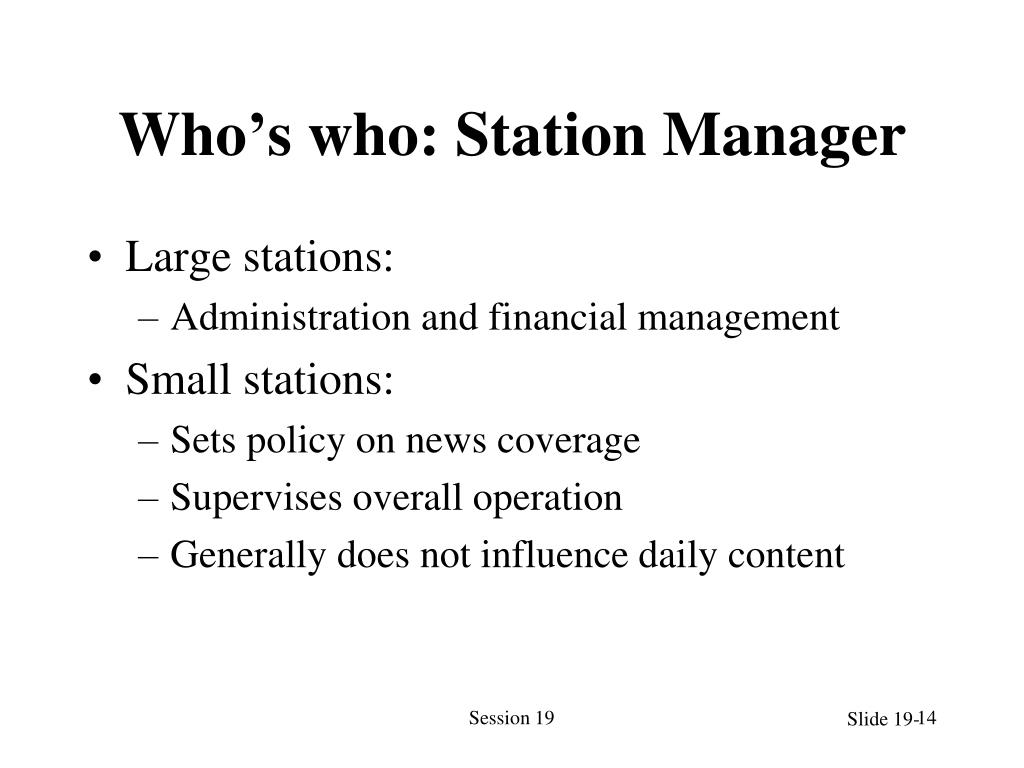 Who’s who: Station Manager

• Large stations:
  – Administration and financial management
• Small stations:
  – Sets policy on news coverage
  – Supervises overall operation
  – Generally does not influence daily content

Session 19

Slide 19-14